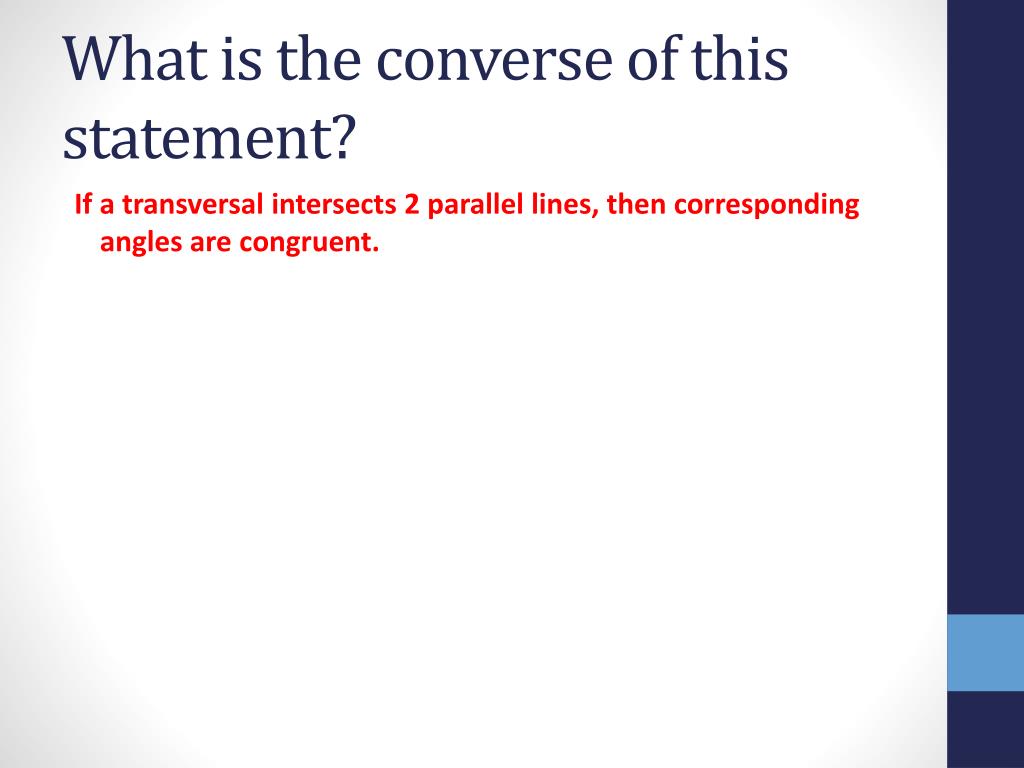 What is the converse of this statement?

If a transversal intersects 2 parallel lines, then corresponding angles are congruent.